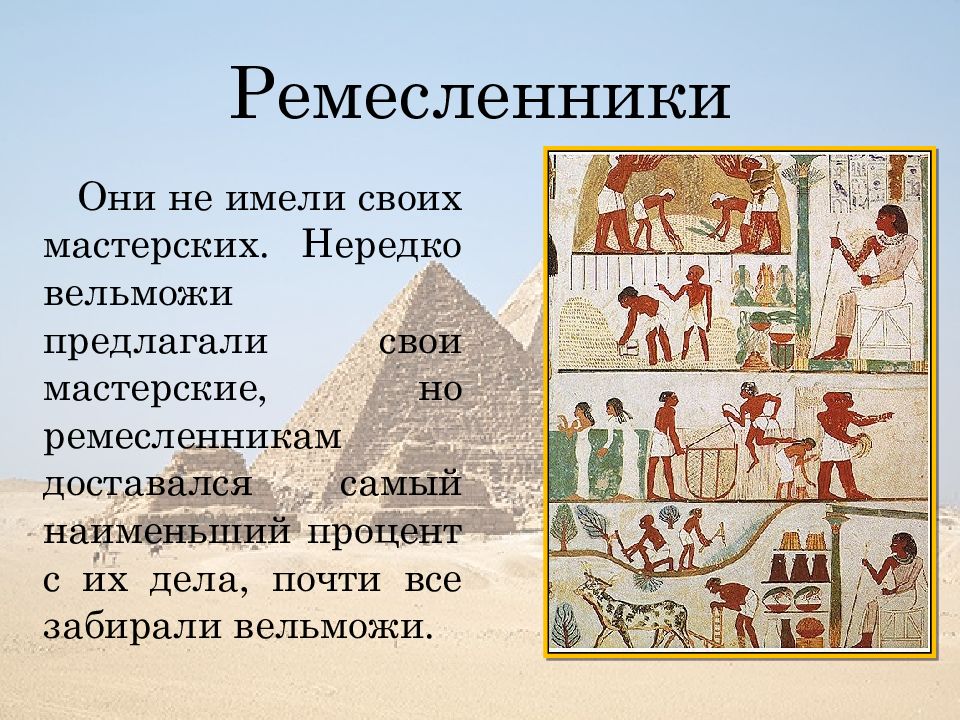 Ремесленники

Они не имели своих мастерских. Нередко вельможи предлагали свои мастерские, но ремесленникам доставался самый наименьший процент с их дела, почти все забирали вельможи.